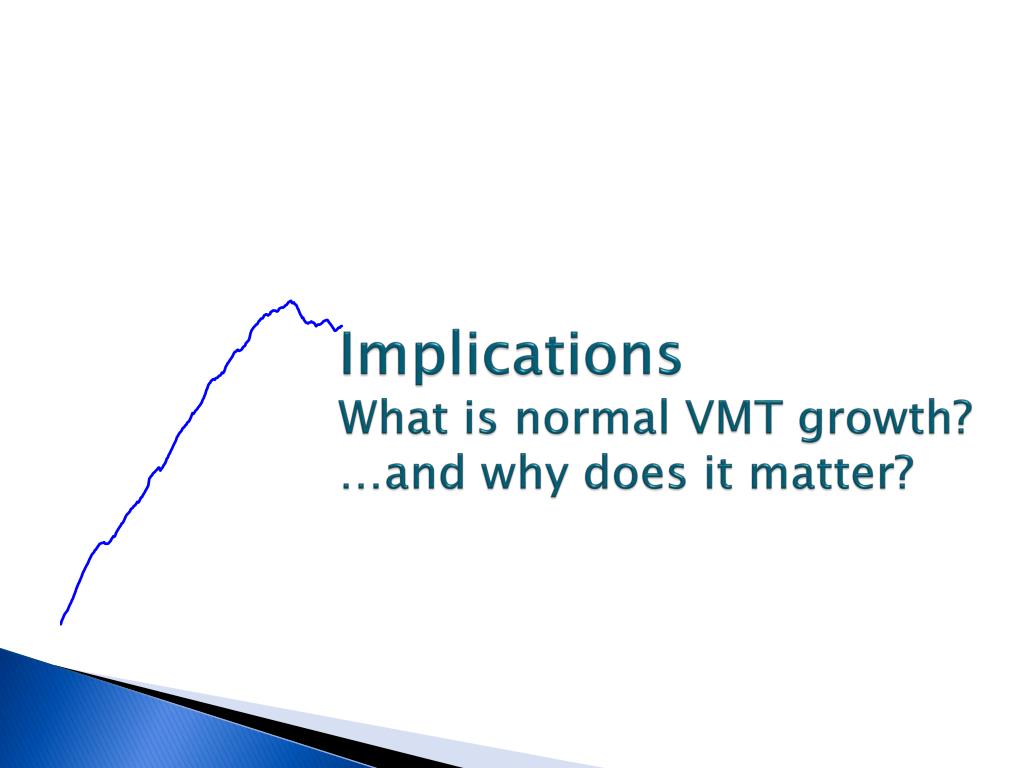 Implications
What is normal VMT growth?
…and why does it matter?